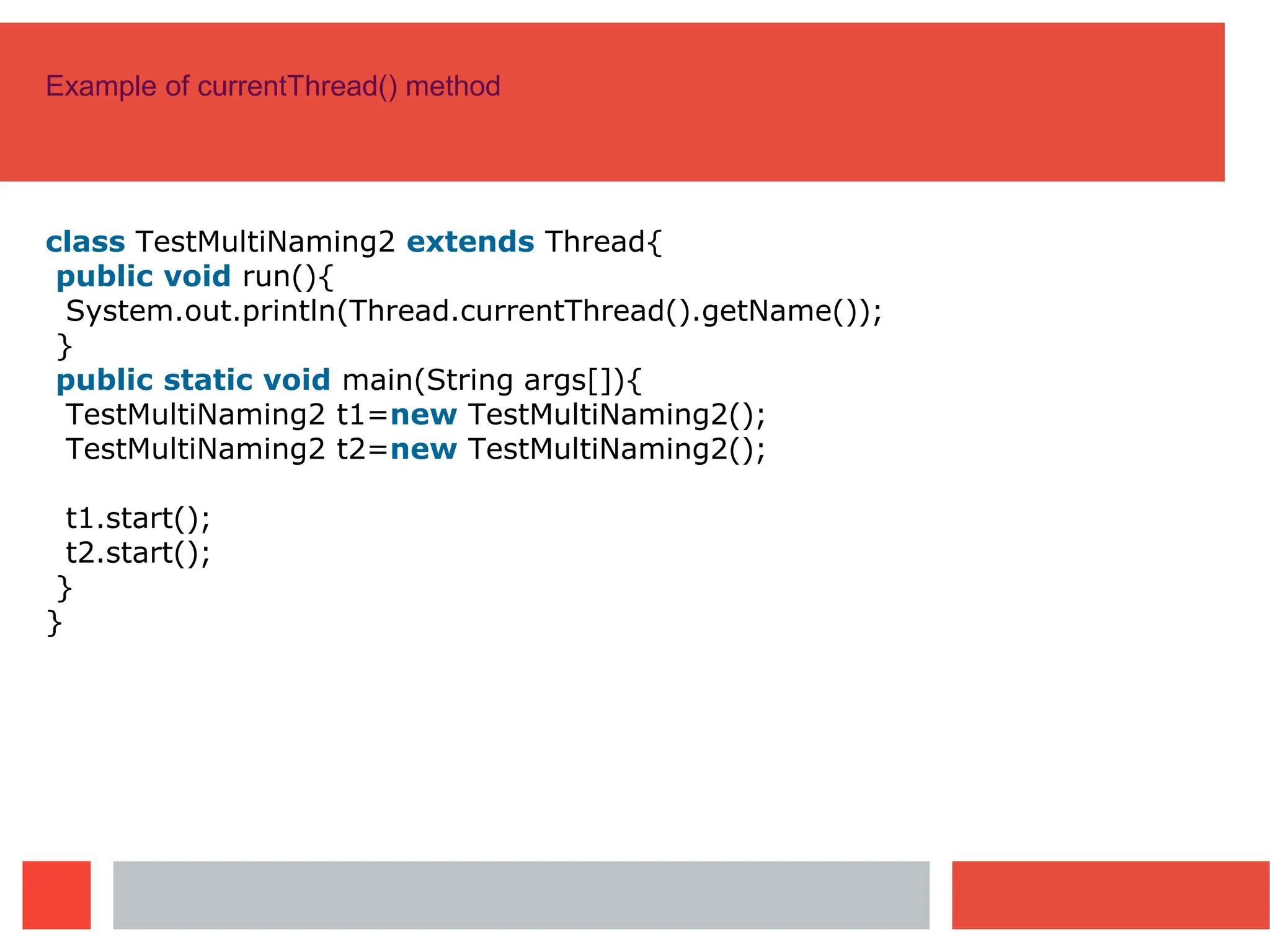 Example of currentThread() method

class TestMultiNaming2 extends Thread{
 public void run(){
  System.out.println(Thread.currentThread().getName());
 }
 public static void main(String args[]){
  TestMultiNaming2 t1=new TestMultiNaming2();
  TestMultiNaming2 t2=new TestMultiNaming2();

  t1.start();
  t2.start();
 }
}